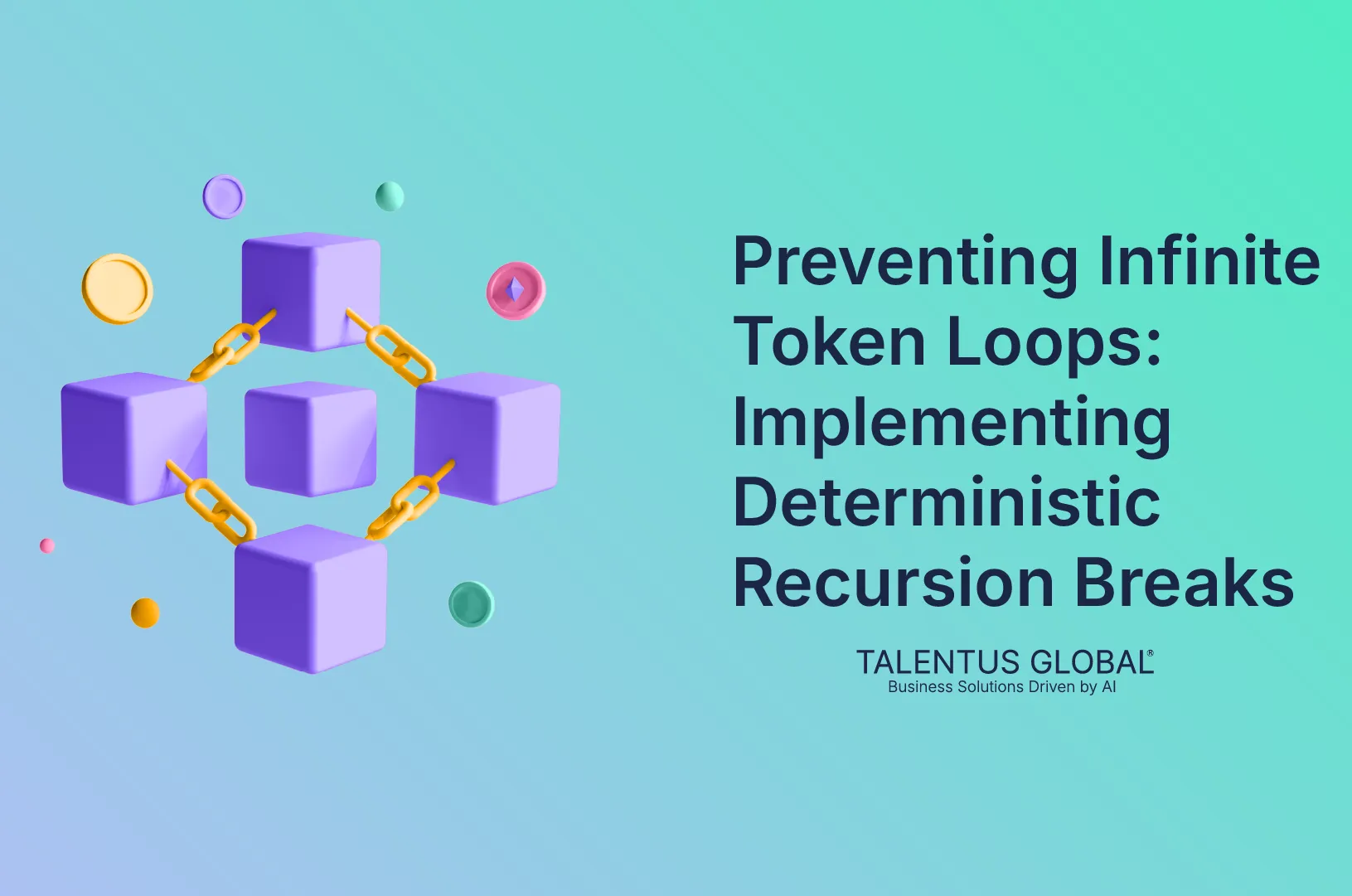 Preventing Infinite Token Loops: Implementing Deterministic Recursion Breaks

TALENTUS GLOBAL®
Business Solutions Driven by AI